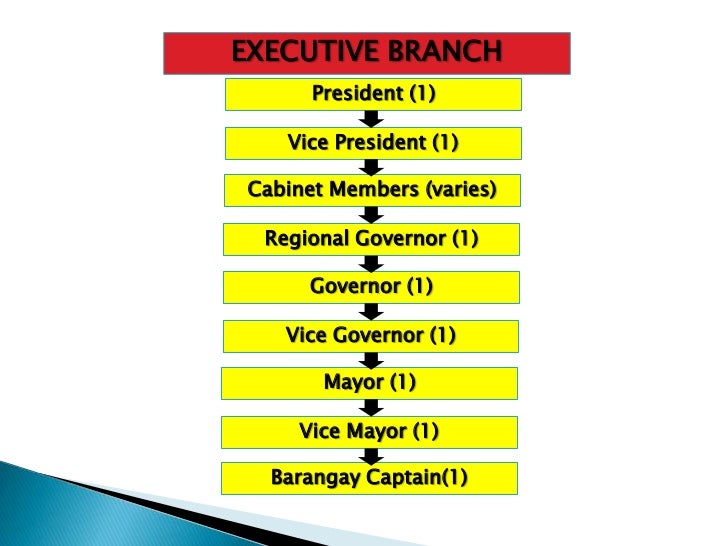 EXECUTIVE BRANCH

President (1)

Vice President (1)

Cabinet Members (varies)

Regional Governor (1)

Governor (1)

Vice Governor (1)

Mayor (1)

Vice Mayor (1)

Barangay Captain(1)